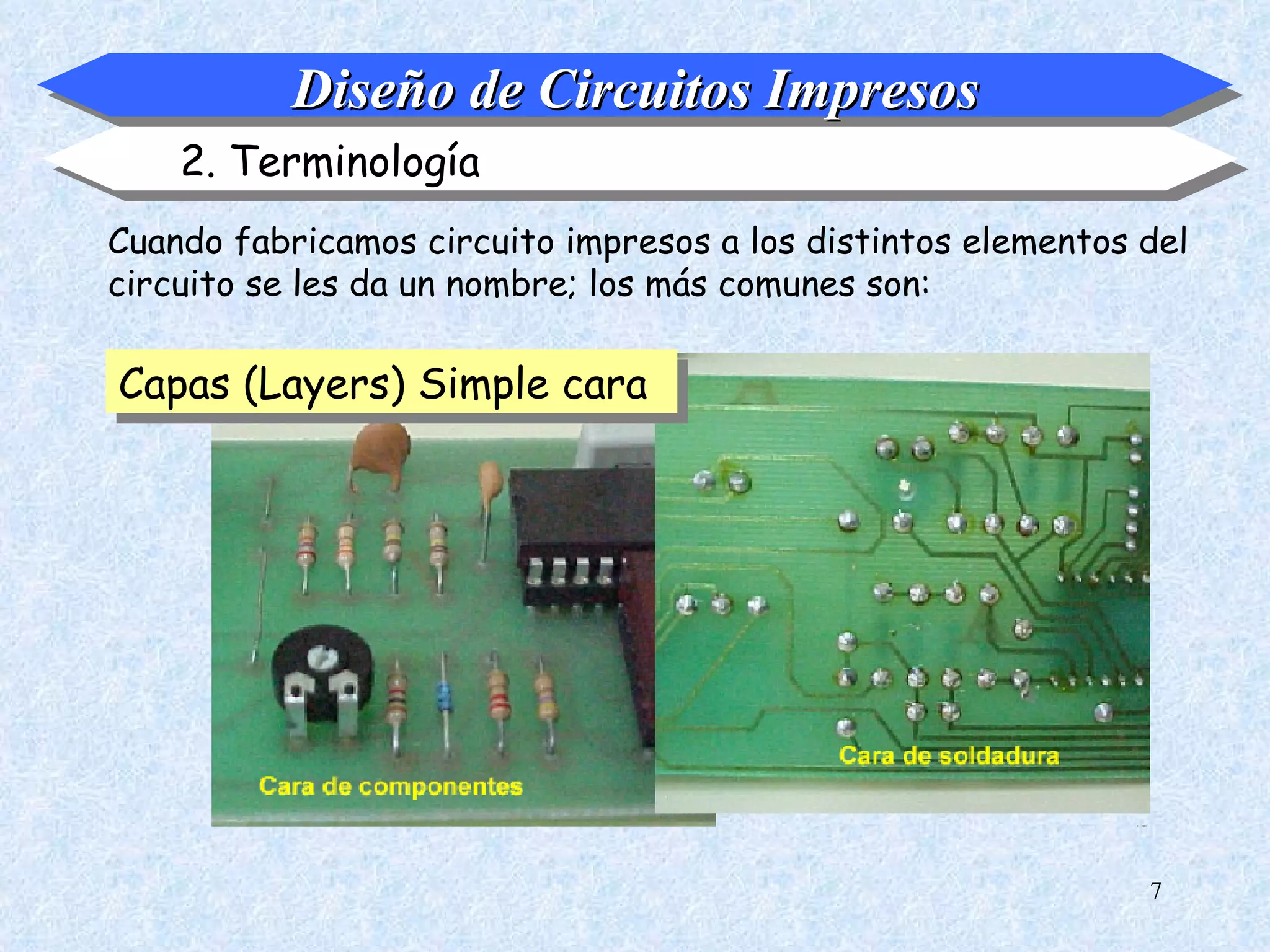 Diseño de Circuitos Impresos

2. Terminología

Cuando fabricamos circuito impresos a los distintos elementos del circuito se les da un nombre; los más comunes son:

Capas (Layers) Simple cara

Cara de componentes

Cara de soldadura

7